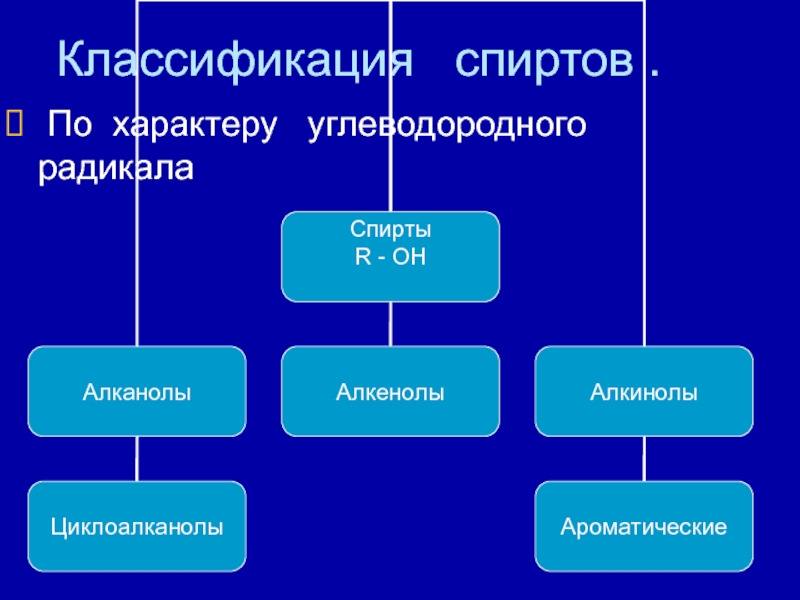 Классификация спиртов .

 По характеру углеводородного радикала

Спирты
R - OH

Алканолы

Алкенолы

Алкинолы

Циклоалканолы

Ароматические